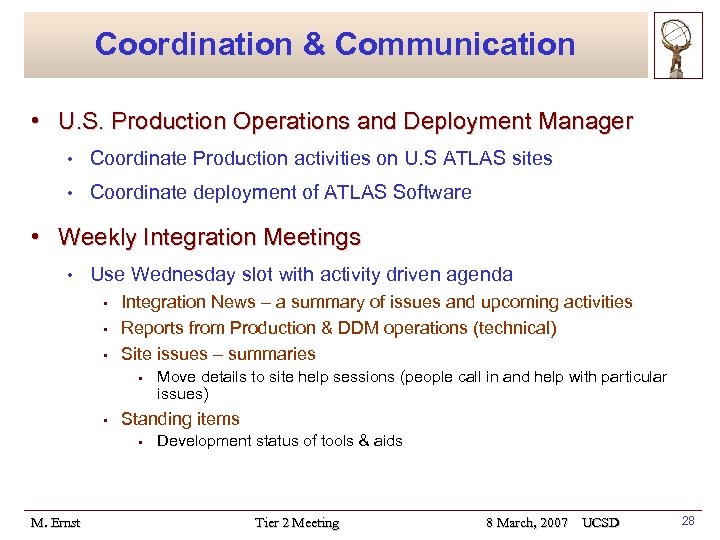 Coordination & Communication

• U.S. Production Operations and Deployment Manager
 • Coordinate Production activities on U.S ATLAS sites
 • Coordinate deployment of ATLAS Software

• Weekly Integration Meetings
 • Use Wednesday slot with activity driven agenda
 ▪ Integration News – a summary of issues and upcoming activities
 ▪ Reports from Production & DDM operations (technical)
 ▪ Site issues – summaries
 ▪ Move details to site help sessions (people call in and help with particular issues)
 ▪ Standing items
 ▪ Development status of tools & aids

M. Ernst Tier 2 Meeting 8 March, 2007 UCSD 28